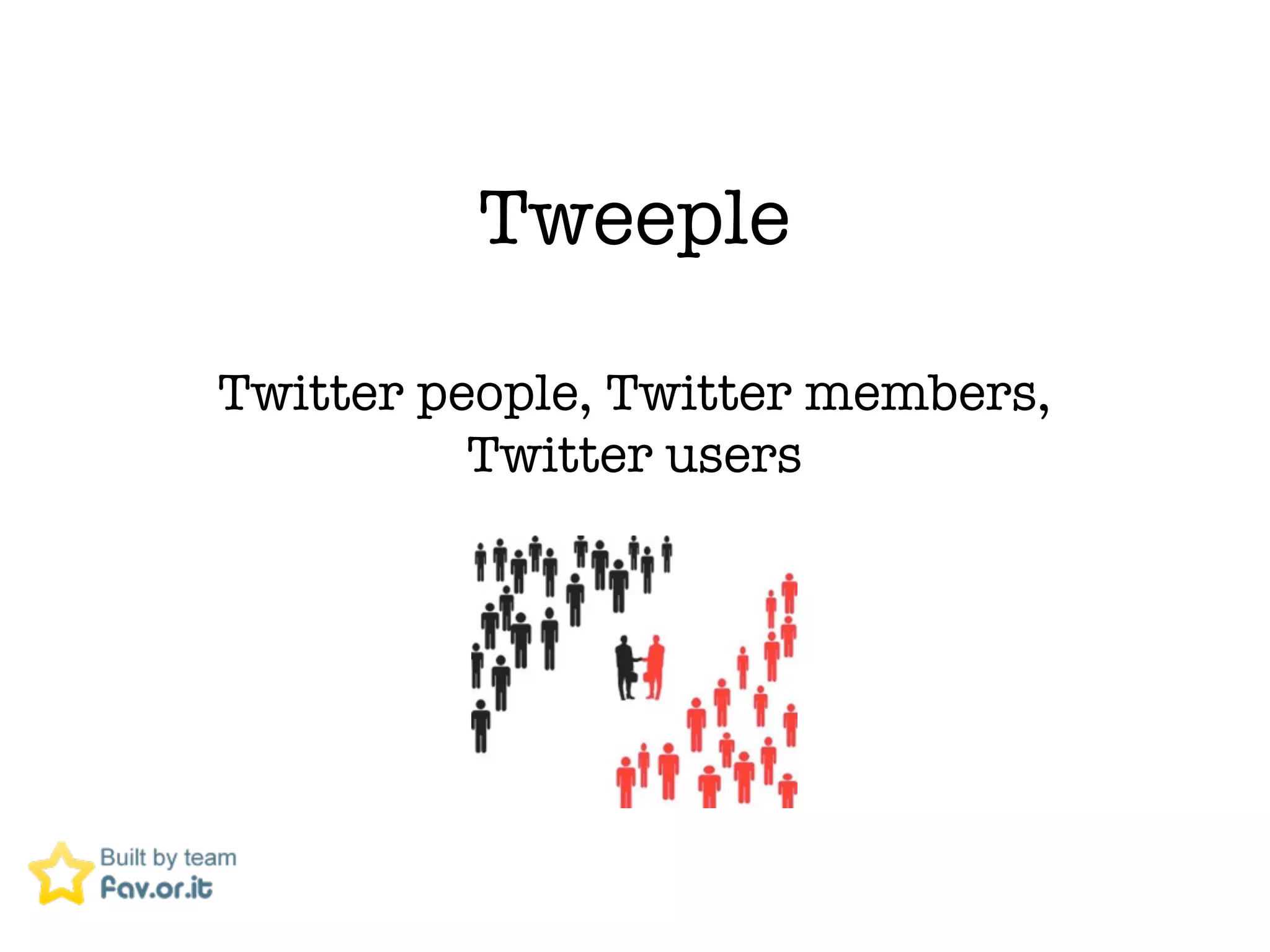 Tweeple

Twitter people, Twitter members, Twitter users

Built by team
Fav.or.it